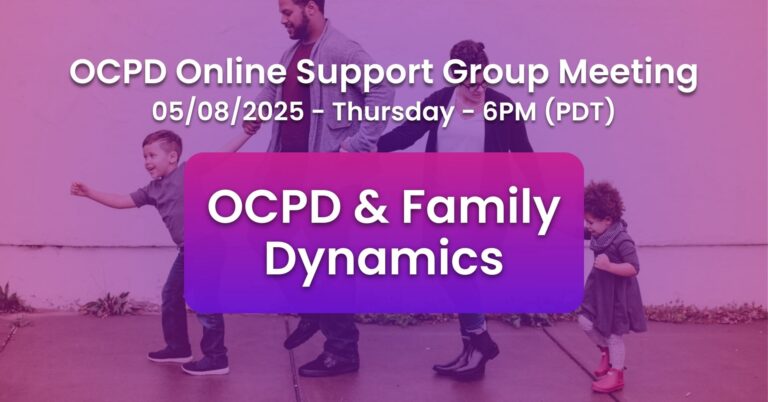 OCPD Online Support Group Meeting
05/08/2025 - Thursday - 6PM (PDT)

OCPD & Family Dynamics